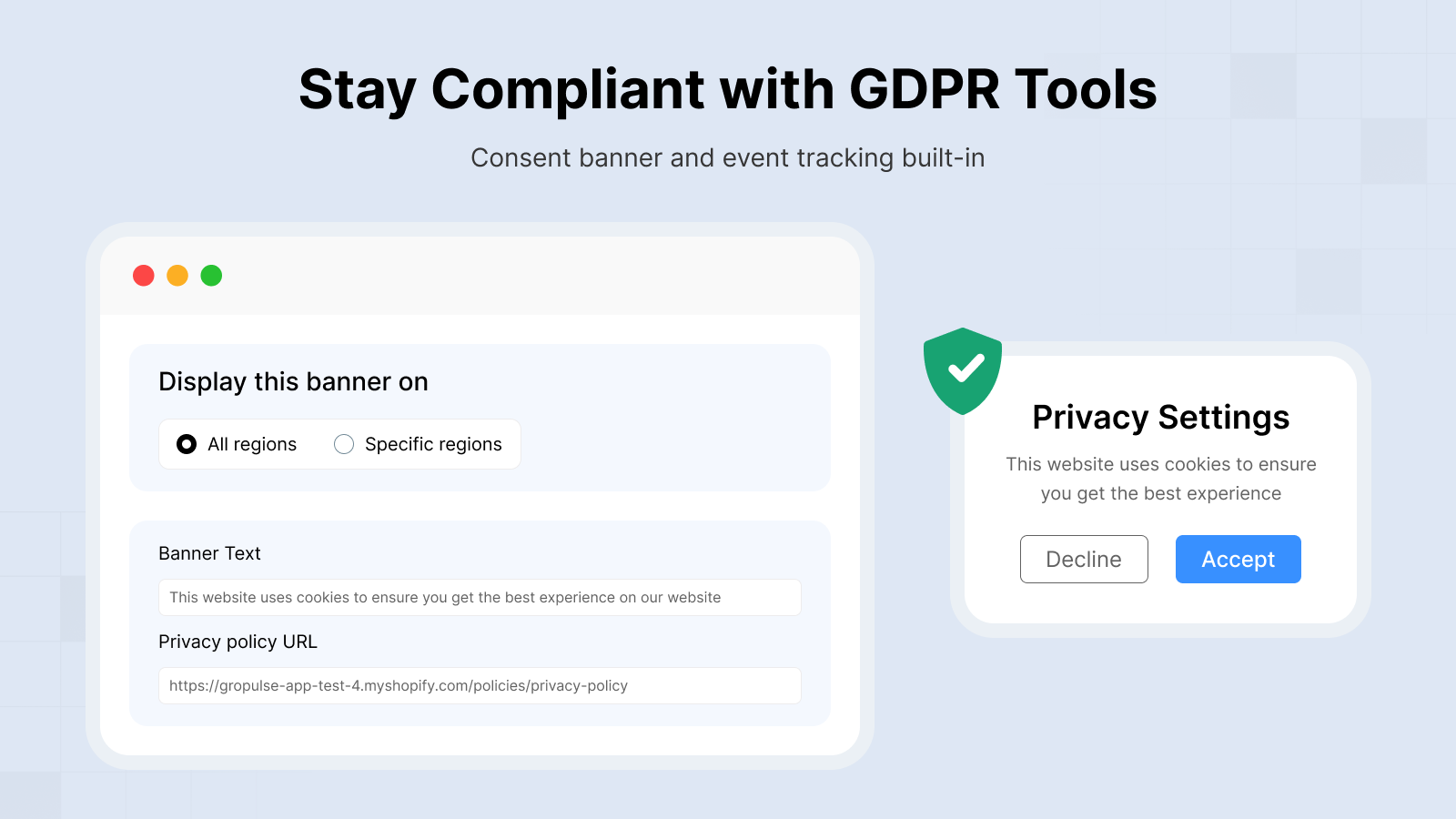 Stay Compliant with GDPR Tools

Consent banner and event tracking built-in

Display this banner on

All regions

Specific regions

Banner Text

This website uses cookies to ensure you get the best experience on our website

Privacy policy URL

https://gropulse-app-test-4.myshopify.com/policies/privacy-policy

Privacy Settings

This website uses cookies to ensure you get the best experience

Decline

Accept